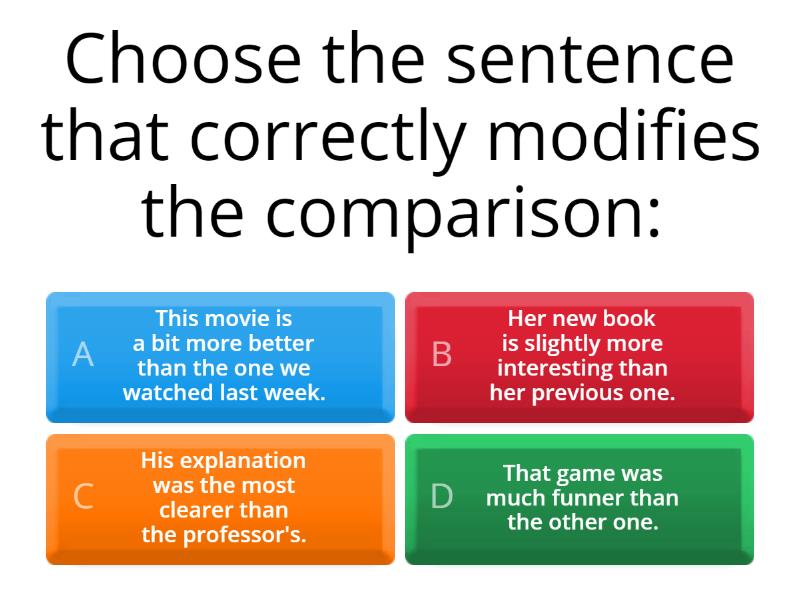 Choose the sentence that correctly modifies the comparison:

A
This movie is a bit more better than the one we watched last week.

B
Her new book is slightly more interesting than her previous one.

C
His explanation was the most clearer than the professor's.

D
That game was much funner than the other one.